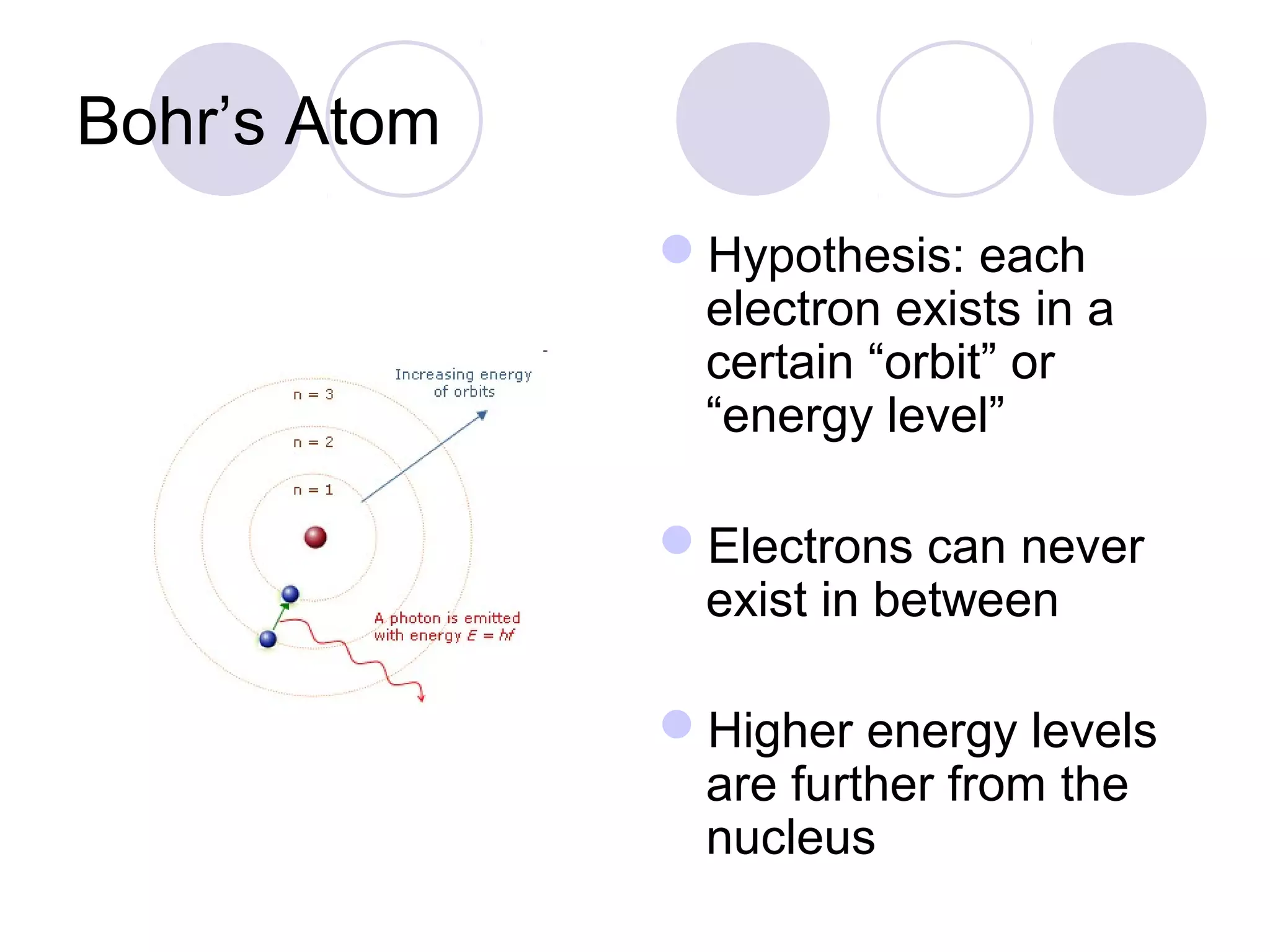 Bohr’s Atom

Increasing energy of orbits

n = 3

n = 2

n = 1

A photon is emitted with energy $E = hf$

Hypothesis: each electron exists in a certain “orbit” or “energy level”

Electrons can never exist in between

Higher energy levels are further from the nucleus